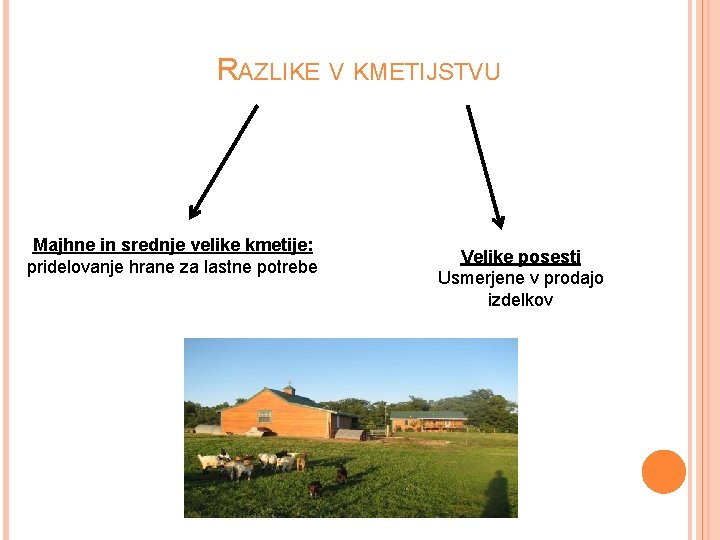 RAZLIKE V KMETIJSTVU

Majhne in srednje velike kmetije:
pridelovanje hrane za lastne potrebe

Velike posesti
Usmerjene v prodajo izdelkov